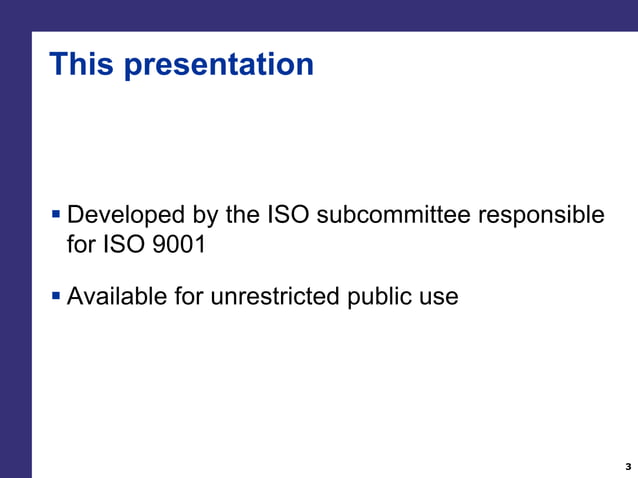 This presentation

▪ Developed by the ISO subcommittee responsible for ISO 9001

▪ Available for unrestricted public use

3